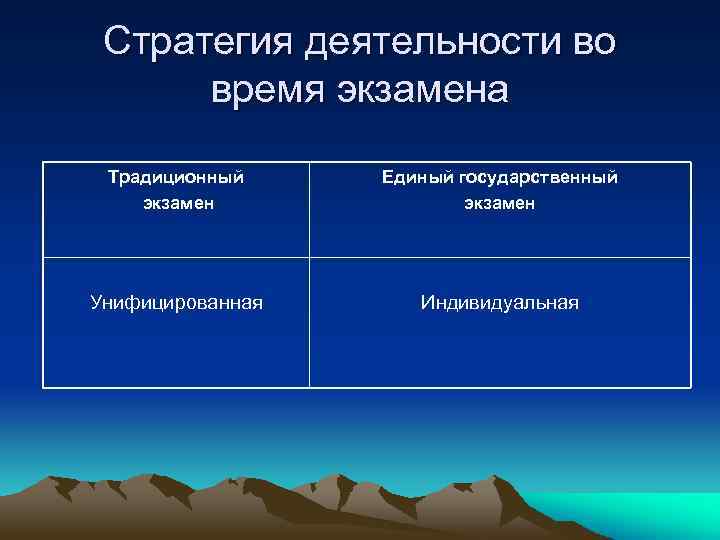 Стратегия деятельности во время экзамена

| Традиционный экзамен | Единый государственный экзамен |
|---|---|
| Унифицированная | Индивидуальная |